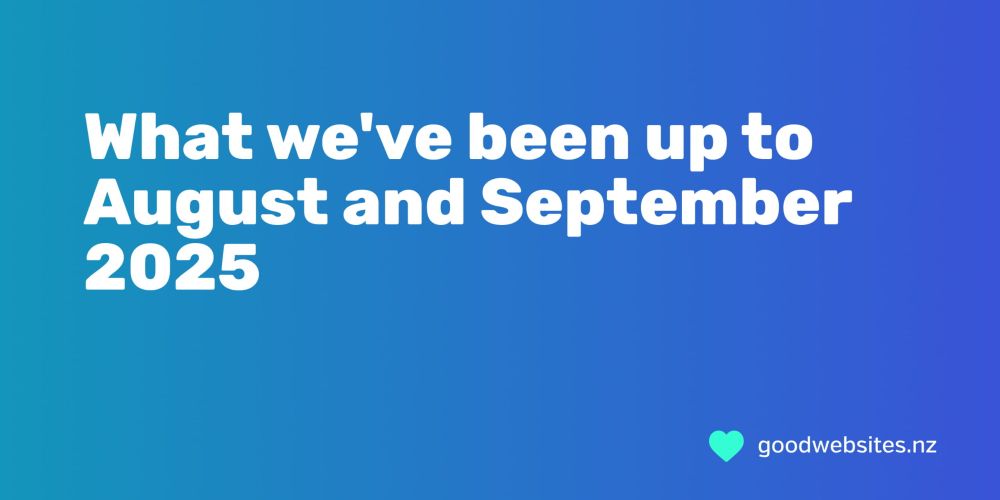 What we've been up to August and September 2025

goodwebsites.nz